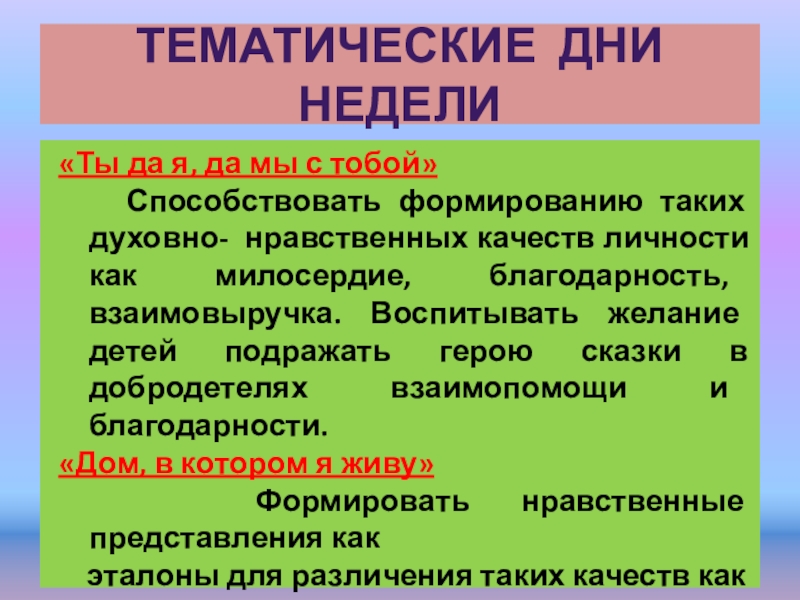 ТЕМАТИЧЕСКИЕ ДНИ НЕДЕЛИ

«Ты да я, да мы с тобой»

Способствовать формированию таких духовно- нравственных качеств личности как милосердие, благодарность, взаимовыручка. Воспитывать желание детей подражать герою сказки в добродетелях взаимопомощи и благодарности.

«Дом, в котором я живу»

Формировать нравственные представления как

эталоны для различения таких качеств как